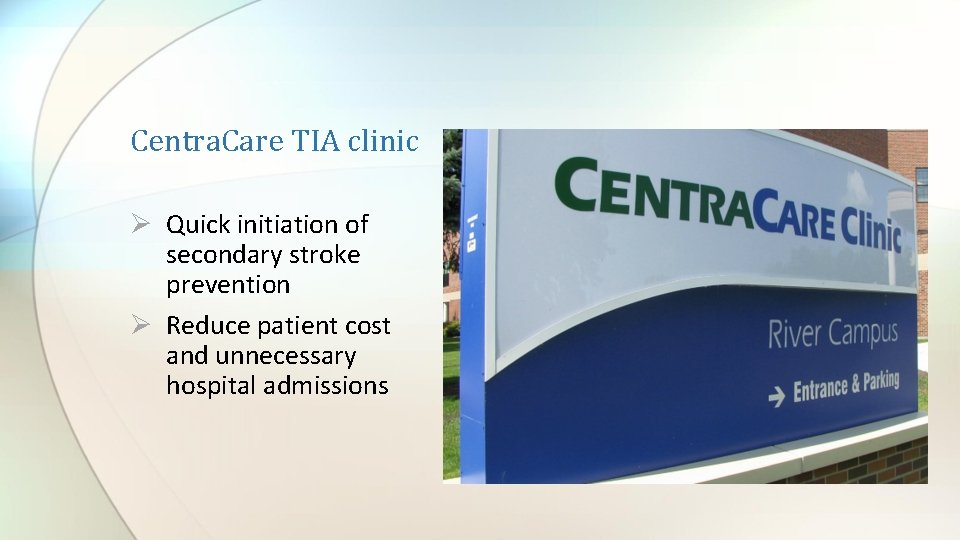 CentraCare TIA clinic

➢ Quick initiation of secondary stroke prevention

➢ Reduce patient cost and unnecessary hospital admissions

CENTRACARE Clinic

River Campus

→ Entrance & Parking